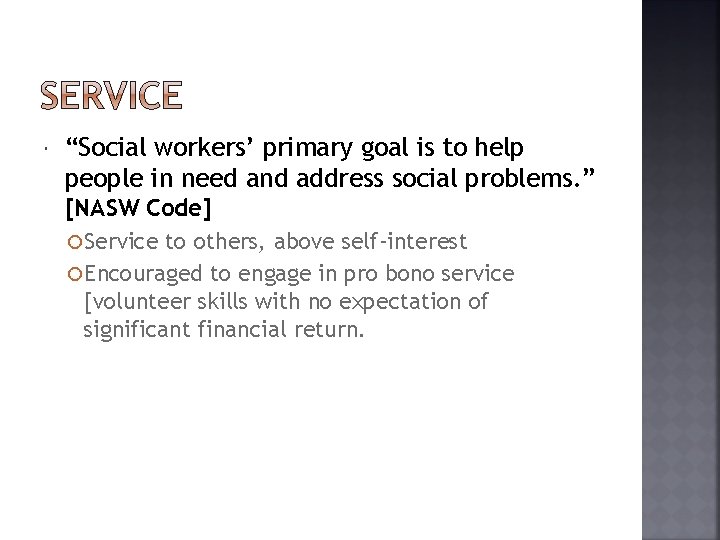 SERVICE

“Social workers’ primary goal is to help people in need and address social problems.” [NASW Code]

Service to others, above self-interest

Encouraged to engage in pro bono service [volunteer skills with no expectation of significant financial return.